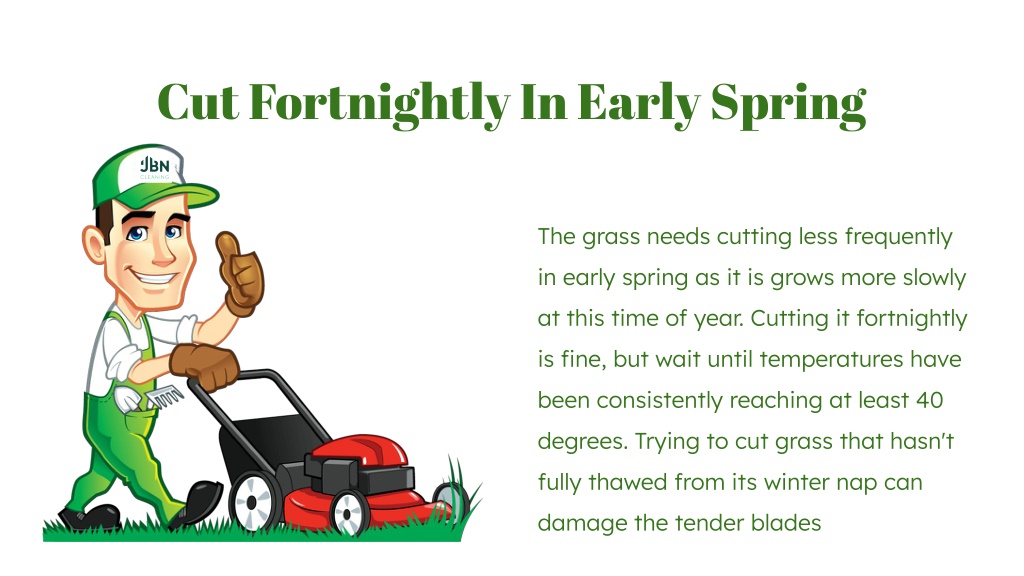 Cut Fortnightly In Early Spring

JBN CLEANING

The grass needs cutting less frequently in early spring as it is grows more slowly at this time of year. Cutting it fortnightly is fine, but wait until temperatures have been consistently reaching at least 40 degrees. Trying to cut grass that hasn't fully thawed from its winter nap can damage the tender blades